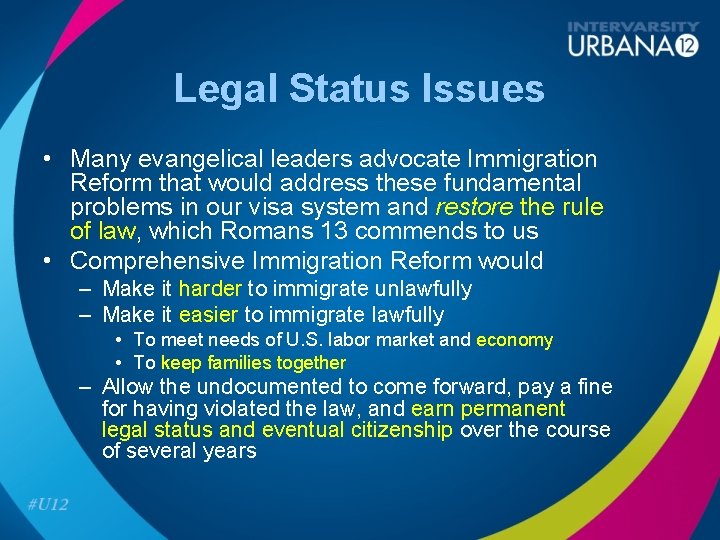 INTERVARSITY
URBANA 12

Legal Status Issues

• Many evangelical leaders advocate Immigration Reform that would address these fundamental problems in our visa system and restore the rule of law, which Romans 13 commends to us

• Comprehensive Immigration Reform would
– Make it harder to immigrate unlawfully
– Make it easier to immigrate lawfully
• To meet needs of U.S. labor market and economy
• To keep families together
– Allow the undocumented to come forward, pay a fine for having violated the law, and earn permanent legal status and eventual citizenship over the course of several years

#U12